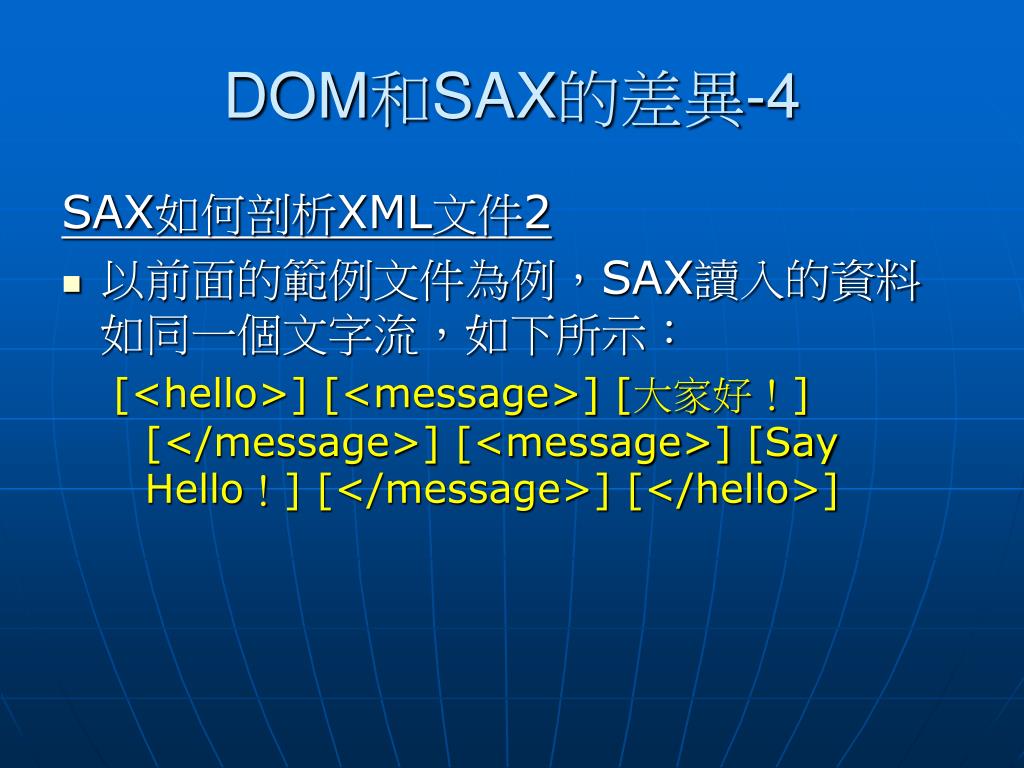 DOM和SAX的差異-4

SAX如何剖析XML文件2

以前面的範例文件為例，SAX讀入的資料如同一個文字流，如下所示：

[<hello>] [<message>] [大家好！] [</message>] [<message>] [Say Hello！] [</message>] [</hello>]